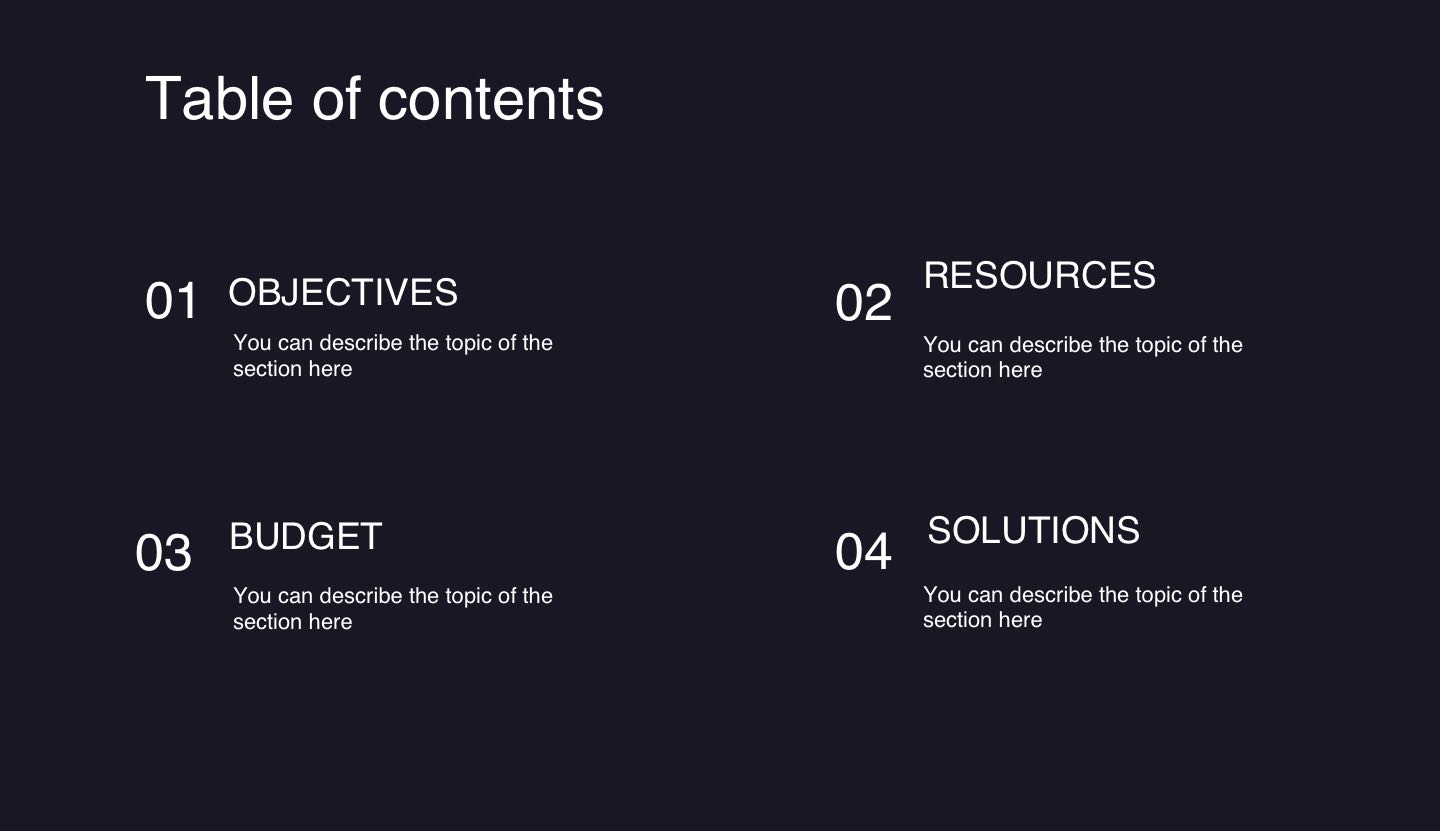 Table of contents

01 OBJECTIVES

You can describe the topic of the section here

02 RESOURCES

You can describe the topic of the section here

03 BUDGET

You can describe the topic of the section here

04 SOLUTIONS

You can describe the topic of the section here